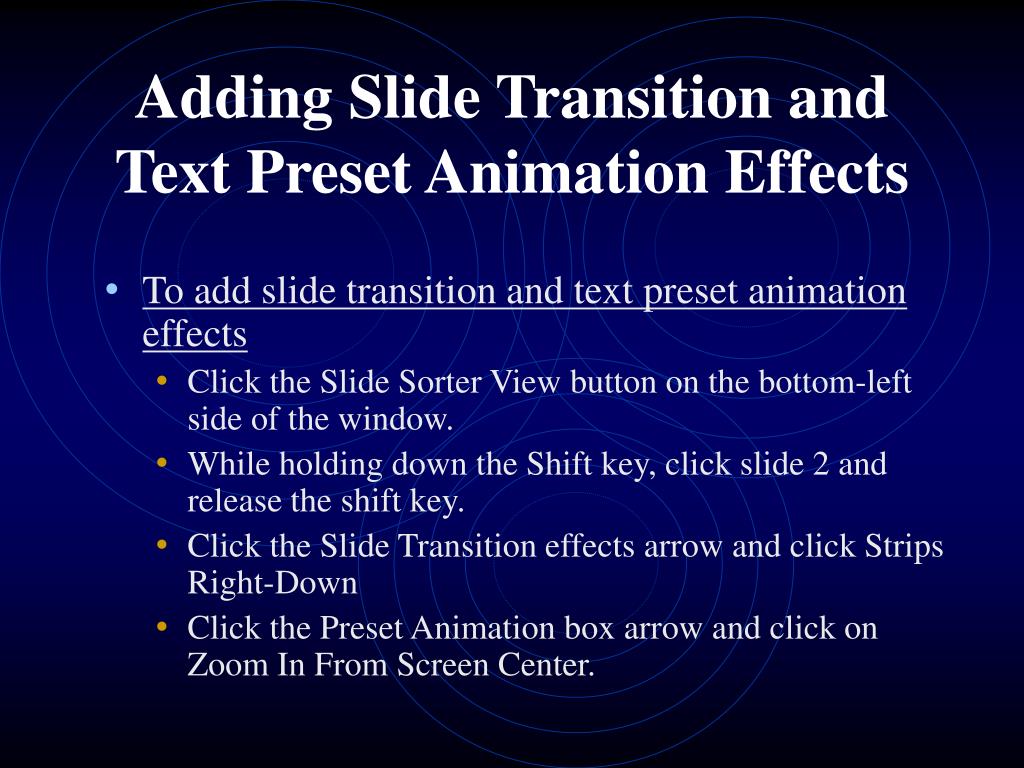 Adding Slide Transition and Text Preset Animation Effects

• To add slide transition and text preset animation effects
  • Click the Slide Sorter View button on the bottom-left side of the window.
  • While holding down the Shift key, click slide 2 and release the shift key.
  • Click the Slide Transition effects arrow and click Strips Right-Down
  • Click the Preset Animation box arrow and click on Zoom In From Screen Center.